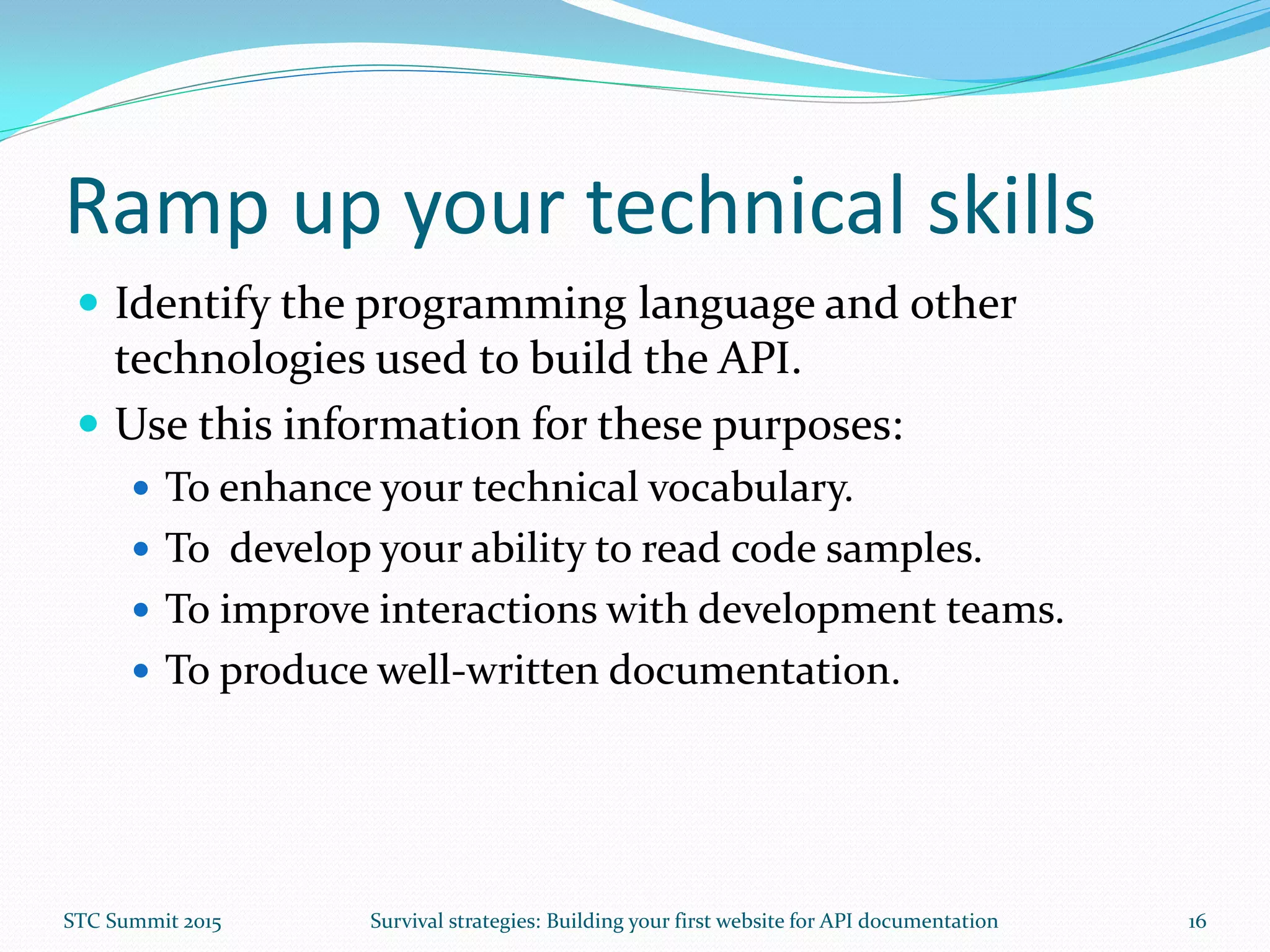 Ramp up your technical skills

- Identify the programming language and other technologies used to build the API.
- Use this information for these purposes:
  - To enhance your technical vocabulary.
  - To  develop your ability to read code samples.
  - To improve interactions with development teams.
  - To produce well-written documentation.

STC Summit 2015

Survival strategies: Building your first website for API documentation

16